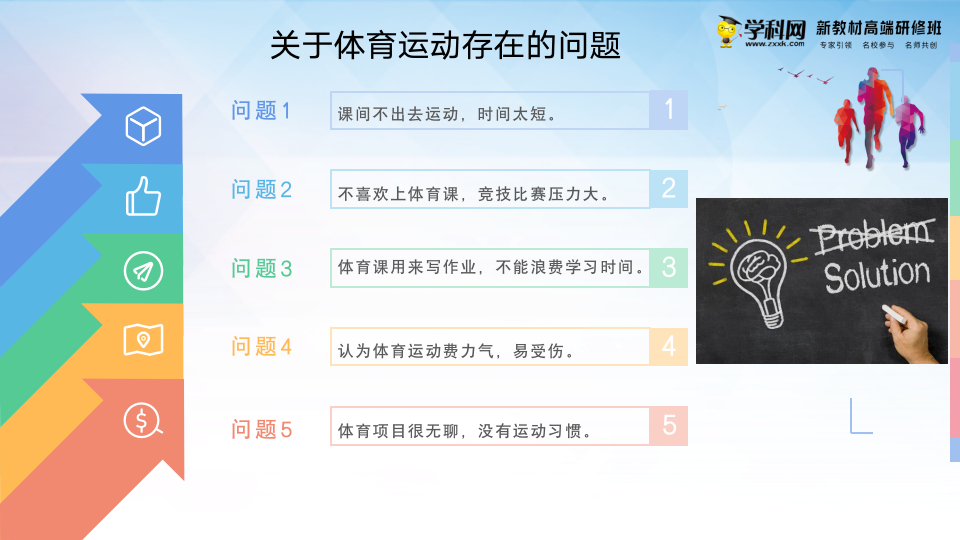 关于体育运动存在的问题

学科网 www.zxxk.com 新教材高端研修班 专家引领 名校参与 名师共创

问题1 课间不出去运动，时间太短。 1

问题2 不喜欢上体育课，竞技比赛压力大。 2

问题3 体育课用来写作业，不能浪费学习时间。 3

问题4 认为体育运动费力气，易受伤。 4

问题5 体育项目很无聊，没有运动习惯。 5

Problem
Solution